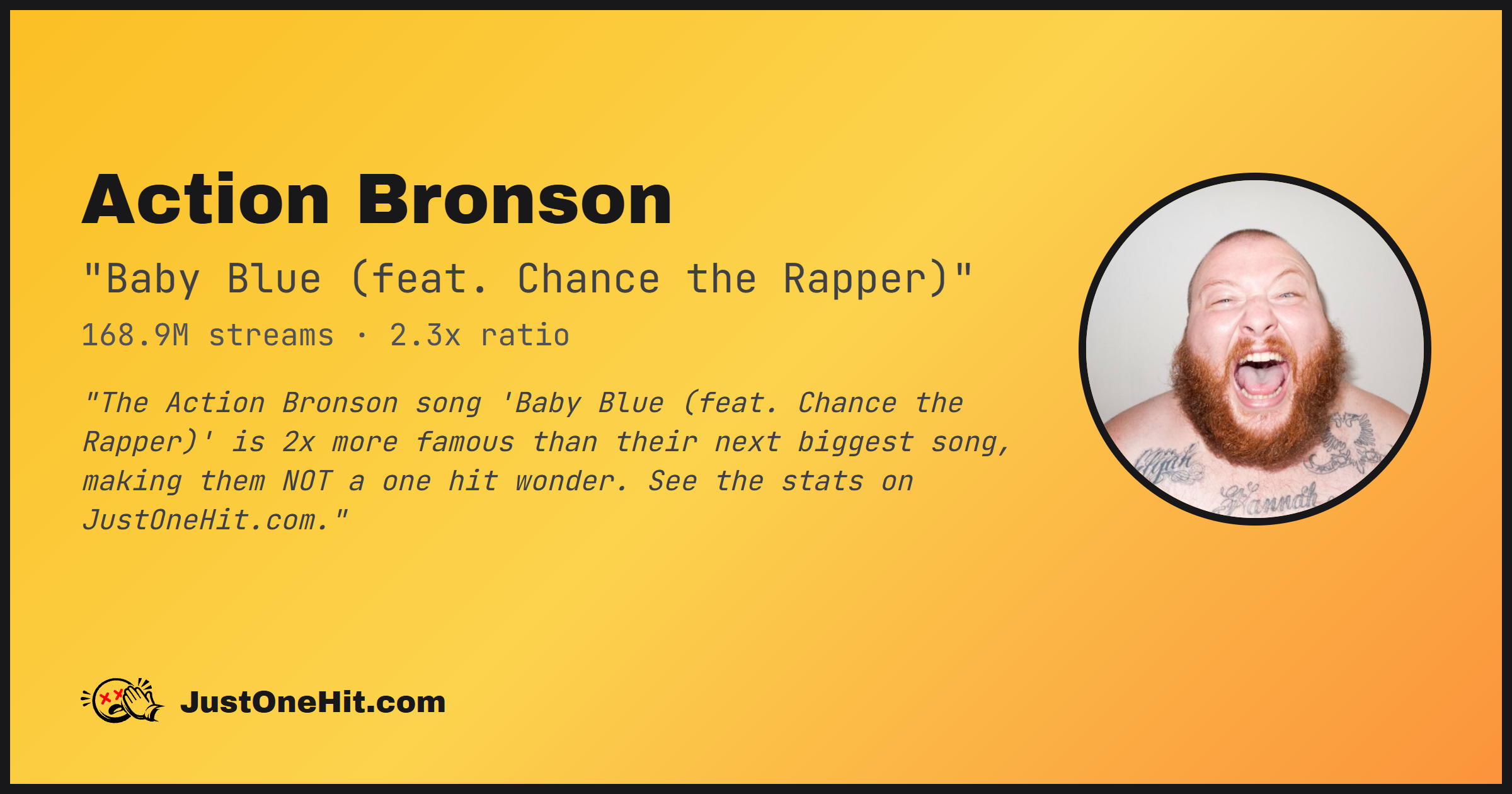 Action Bronson

"Baby Blue (feat. Chance the Rapper)"

168.9M streams · 2.3x ratio

"The Action Bronson song 'Baby Blue (feat. Chance the Rapper)' is 2x more famous than their next biggest song, making them NOT a one hit wonder. See the stats on JustOneHit.com."

Hannah

JustOneHit.com